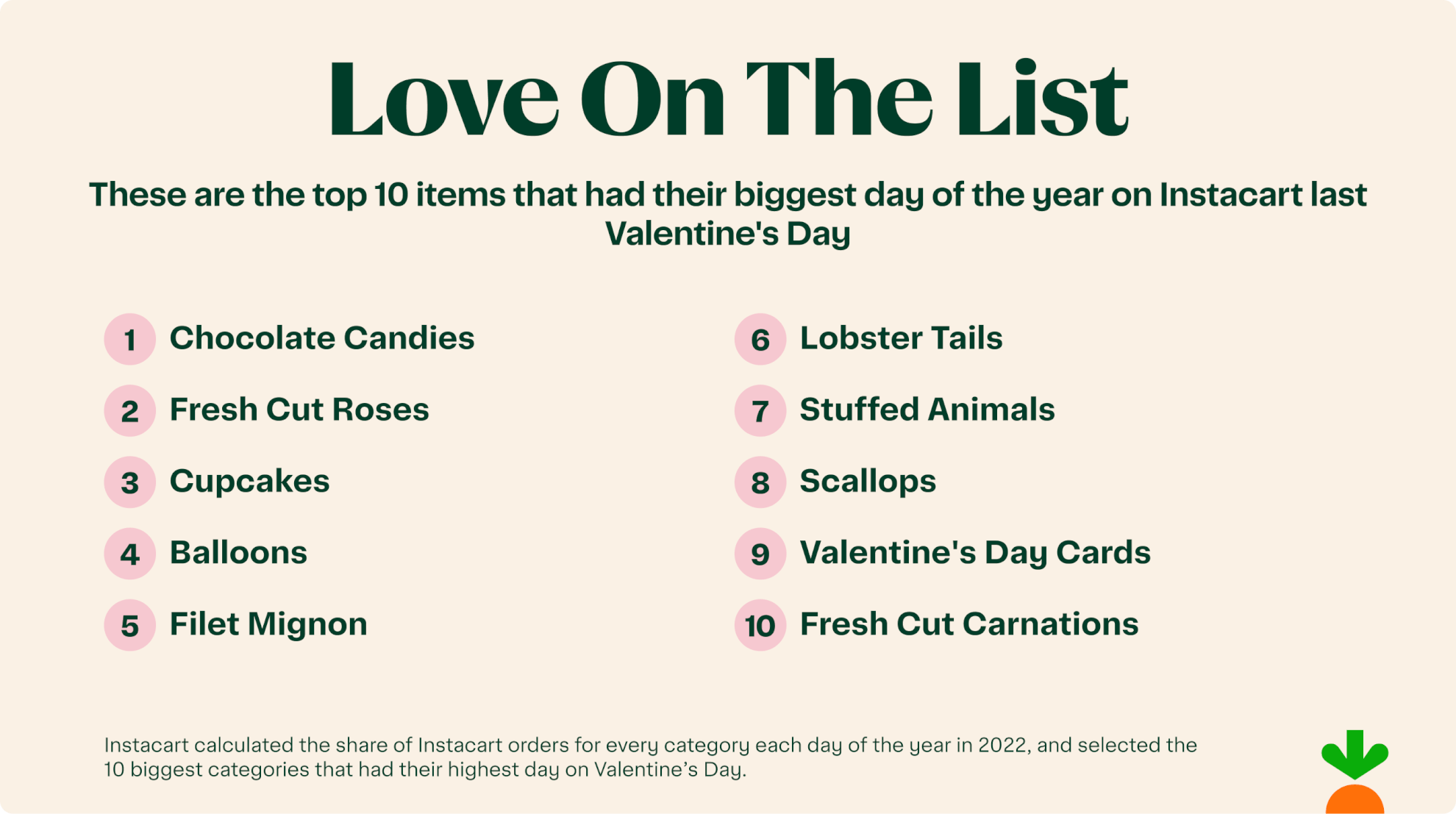 Love On The List

These are the top 10 items that had their biggest day of the year on Instacart last Valentine's Day

1 Chocolate Candies

2 Fresh Cut Roses

3 Cupcakes

4 Balloons

5 Filet Mignon

6 Lobster Tails

7 Stuffed Animals

8 Scallops

9 Valentine's Day Cards

10 Fresh Cut Carnations

Instacart calculated the share of Instacart orders for every category each day of the year in 2022, and selected the 10 biggest categories that had their highest day on Valentine's Day.